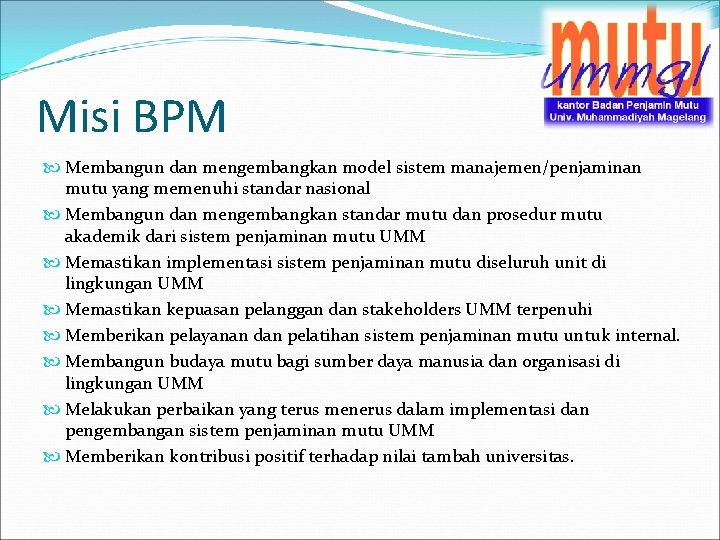 mutu
ummgl
kantor Badan Penjamin Mutu
Univ. Muhammadiyah Magelang

Misi BPM

Membangun dan mengembangkan model sistem manajemen/penjaminan mutu yang memenuhi standar nasional

Membangun dan mengembangkan standar mutu dan prosedur mutu akademik dari sistem penjaminan mutu UMM

Memastikan implementasi sistem penjaminan mutu diseluruh unit di lingkungan UMM

Memastikan kepuasan pelanggan dan stakeholders UMM terpenuhi

Memberikan pelayanan dan pelatihan sistem penjaminan mutu untuk internal.

Membangun budaya mutu bagi sumber daya manusia dan organisasi di lingkungan UMM

Melakukan perbaikan yang terus menerus dalam implementasi dan pengembangan sistem penjaminan mutu UMM

Memberikan kontribusi positif terhadap nilai tambah universitas.